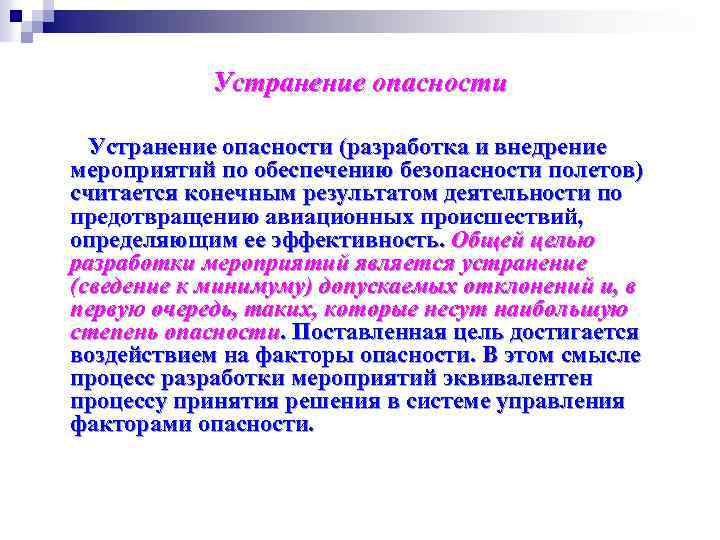 Устранение опасности

Устранение опасности (разработка и внедрение мероприятий по обеспечению безопасности полетов) считается конечным результатом деятельности по предотвращению авиационных происшествий, определяющим ее эффективность. Общей целью разработки мероприятий является устранение (сведение к минимуму) допускаемых отклонений и, в первую очередь, таких, которые несут наибольшую степень опасности. Поставленная цель достигается воздействием на факторы опасности. В этом смысле процесс разработки мероприятий эквивалентен процессу принятия решения в системе управления факторами опасности.